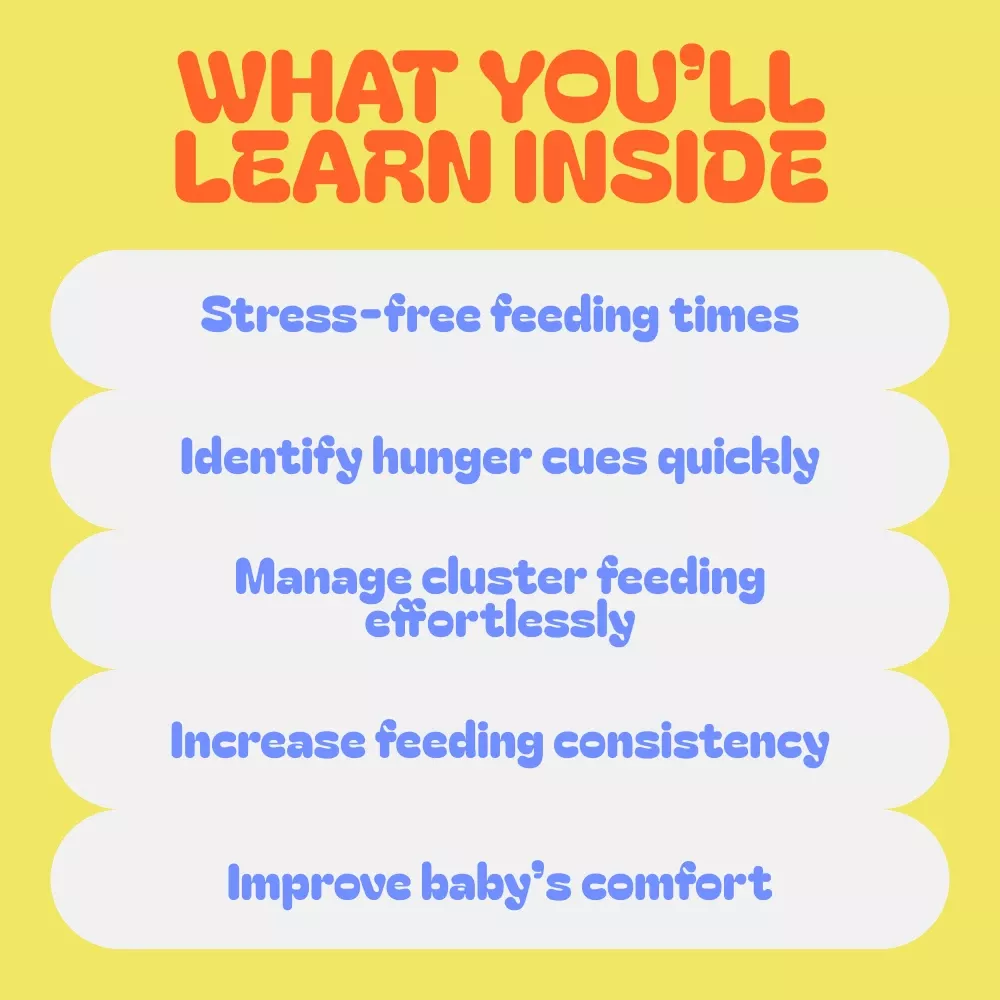 WHAT YOU'LL LEARN INSIDE

Stress-free feeding times

Identify hunger cues quickly

Manage cluster feeding effortlessly

Increase feeding consistency

Improve baby's comfort